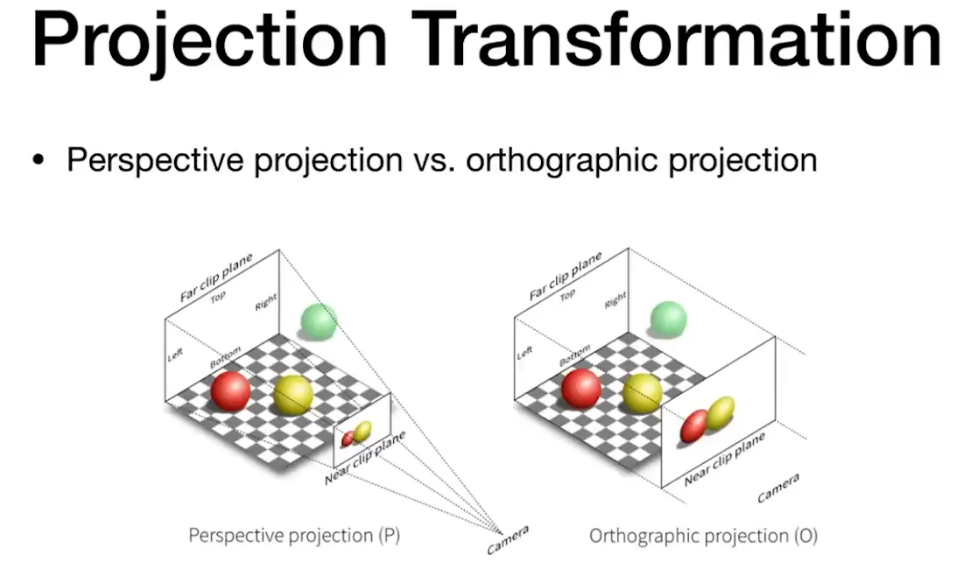 Projection Transformation

• Perspective projection vs. orthographic projection

Far clip plane
Top
Right
Left
Bottom
Near clip plane
Camera
Perspective projection (P)

Far clip plane
Top
Right
Left
Bottom
Near clip plane
Camera
Orthographic projection (O)